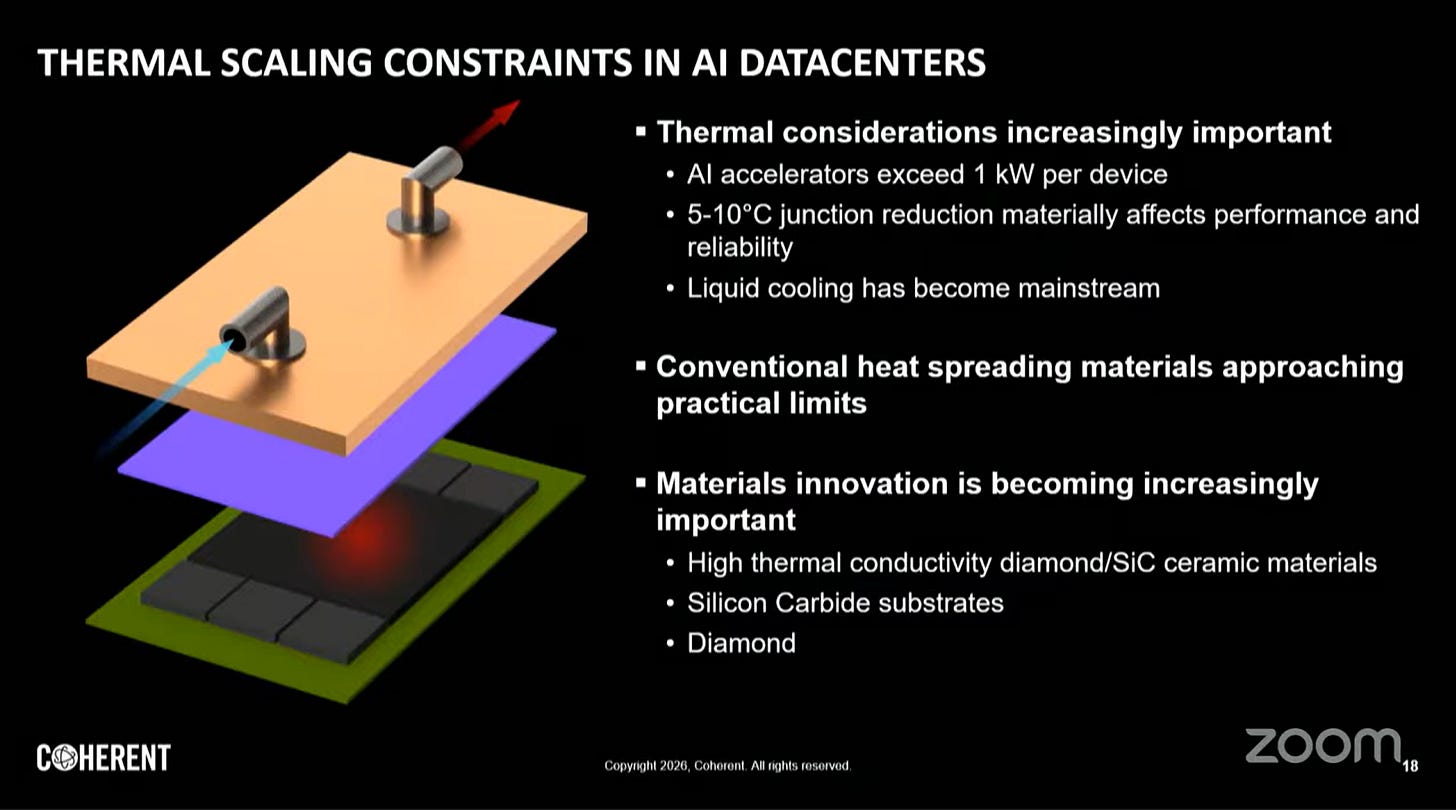 THERMAL SCALING CONSTRAINTS IN AI DATACENTERS

▪ Thermal considerations increasingly important
• AI accelerators exceed 1 kW per device
• 5-10°C junction reduction materially affects performance and reliability
• Liquid cooling has become mainstream

▪ Conventional heat spreading materials approaching practical limits

▪ Materials innovation is becoming increasingly important
• High thermal conductivity diamond/SiC ceramic materials
• Silicon Carbide substrates
• Diamond

COHERENT

Copyright 2026, Coherent. All rights reserved.

zoom

18